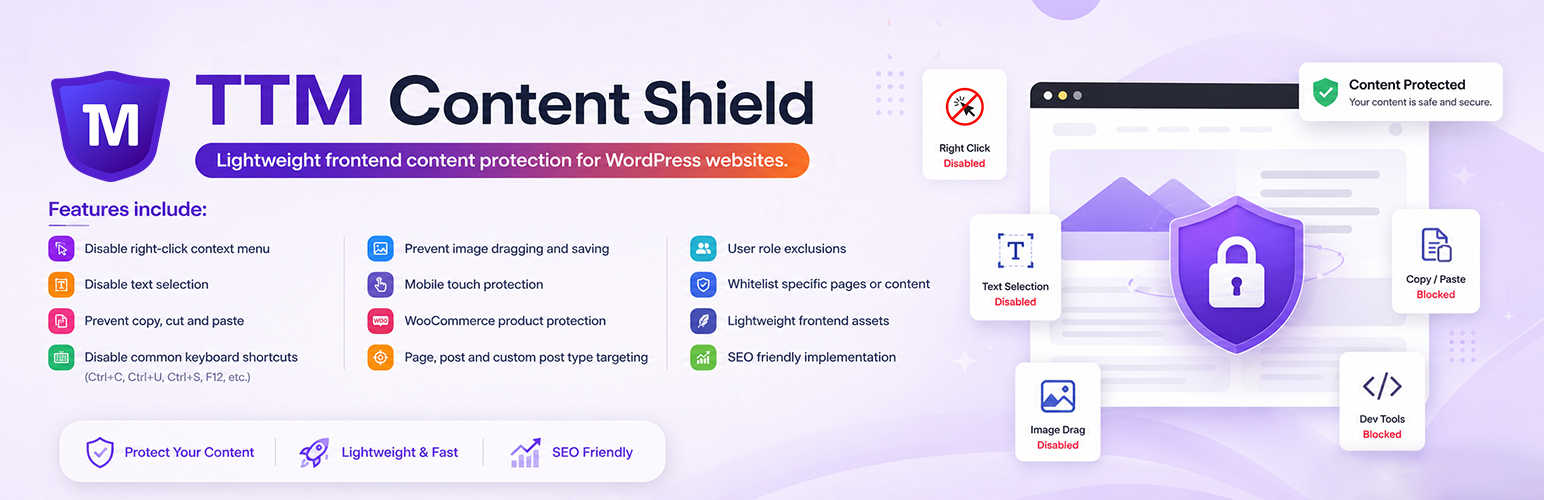 TTM Content Shield

Lightweight frontend content protection for WordPress websites.

Features include:

Disable right-click context menu

Disable text selection

Prevent copy, cut and paste

Disable common keyboard shortcuts (Ctrl+C, Ctrl+U, Ctrl+S, F12, etc.)

Prevent image dragging and saving

Mobile touch protection

WooCommerce product protection

Page, post and custom post type targeting

User role exclusions

Whitelist specific pages or content

Lightweight frontend assets

SEO friendly implementation

Protect Your Content

Lightweight & Fast

SEO Friendly

Right Click
Disabled

Content Protected
Your content is safe and secure.

Text Selection
Disabled

Copy / Paste
Blocked

Image Drag
Disabled

Dev Tools
Blocked